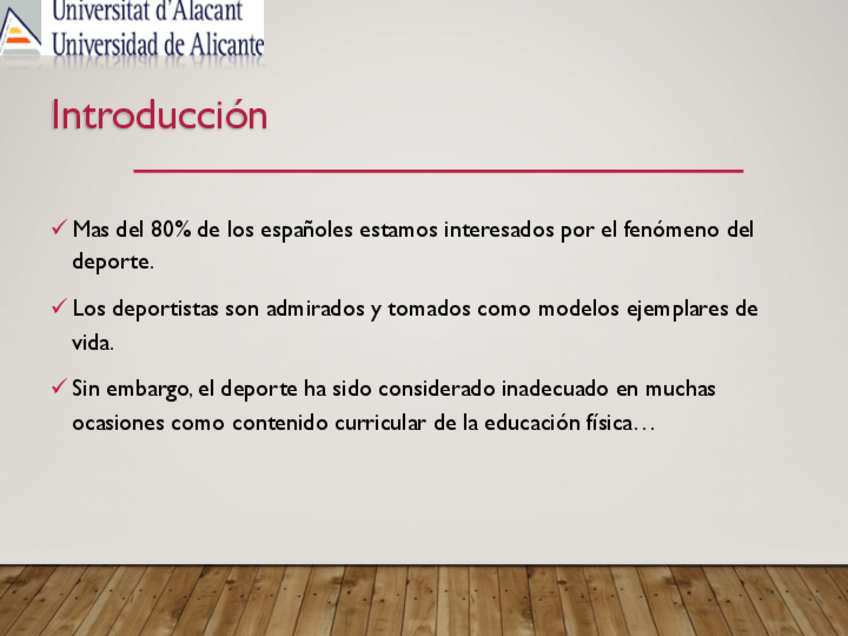 Universitat d'Alacant
Universidad de Alicante

Introducción

✓ Mas del 80% de los españoles estamos interesados por el fenómeno del deporte.

✓ Los deportistas son admirados y tomados como modelos ejemplares de vida.

✓ Sin embargo, el deporte ha sido considerado inadecuado en muchas ocasiones como contenido curricular de la educación física…